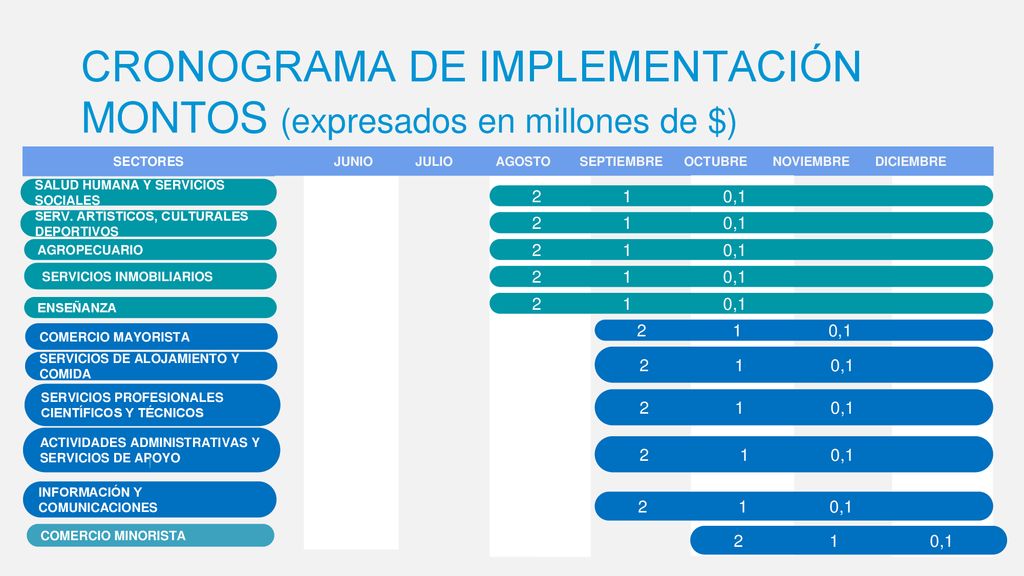 CRONOGRAMA DE IMPLEMENTACIÓN MONTOS (expresados en millones de $)

| SECTORES | JUNIO | JULIO | AGOSTO | SEPTIEMBRE | OCTUBRE | NOVIEMBRE | DICIEMBRE |
|---|---|---|---|---|---|---|---|
| SALUD HUMANA Y SERVICIOS SOCIALES | | | 2 | 1 | 0,1 | | |
| SERV. ARTISTICOS, CULTURALES DEPORTIVOS | | | 2 | 1 | 0,1 | | |
| AGROPECUARIO | | | 2 | 1 | 0,1 | | |
| SERVICIOS INMOBILIARIOS | | | 2 | 1 | 0,1 | | |
| ENSEÑANZA | | | 2 | 1 | 0,1 | | |
| COMERCIO MAYORISTA | | | | 2 | 1 | 0,1 | |
| SERVICIOS DE ALOJAMIENTO Y COMIDA | | | | 2 | 1 | 0,1 | |
| SERVICIOS PROFESIONALES CIENTÍFICOS Y TÉCNICOS | | | | 2 | 1 | 0,1 | |
| ACTIVIDADES ADMINISTRATIVAS Y SERVICIOS DE APOYO | | | | 2 | 1 | 0,1 | |
| INFORMACIÓN Y COMUNICACIONES | | | | 2 | 1 | 0,1 | |
| COMERCIO MINORISTA | | | | | 2 | 1 | 0,1 |